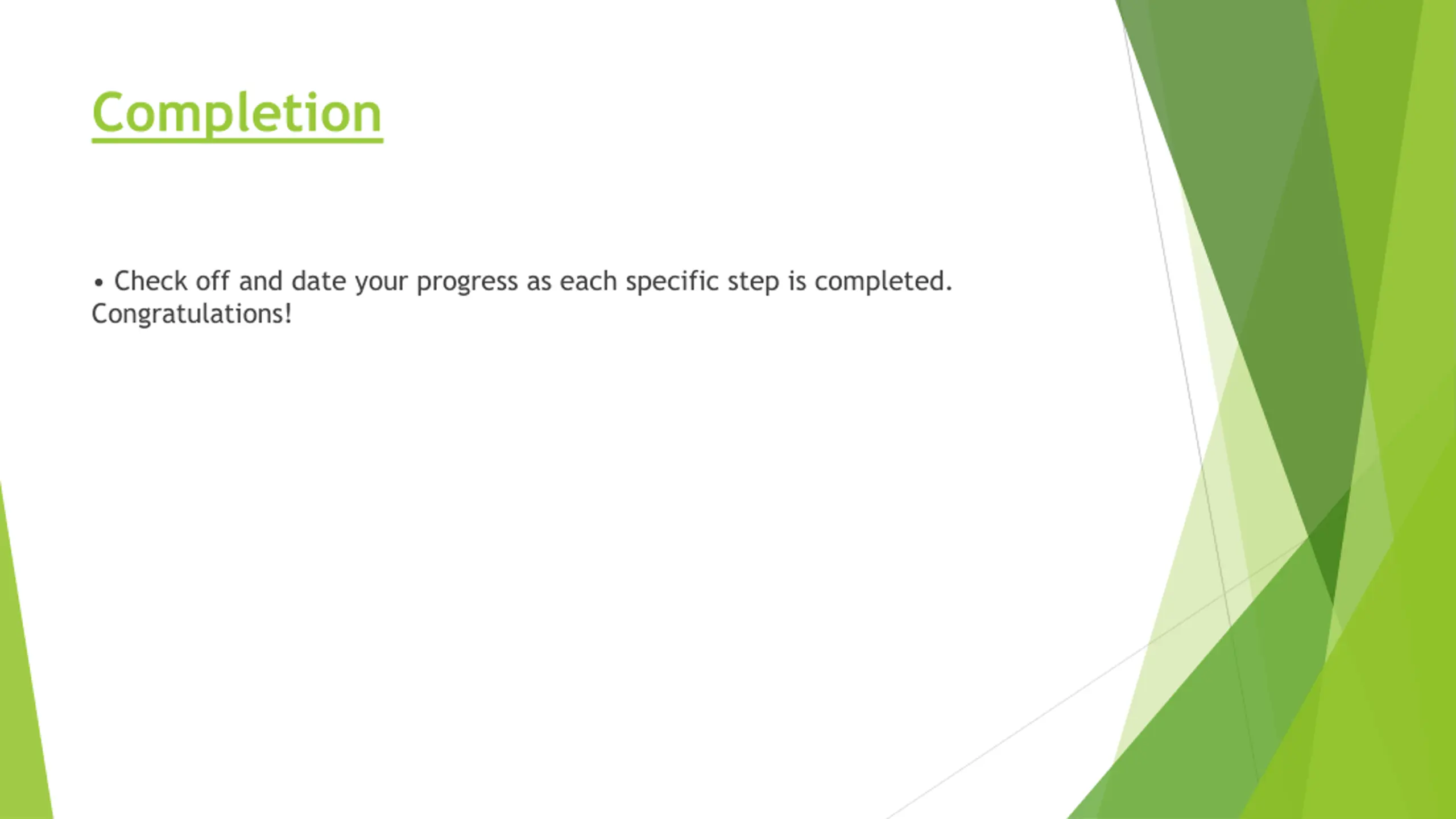 Completion

• Check off and date your progress as each specific step is completed. Congratulations!